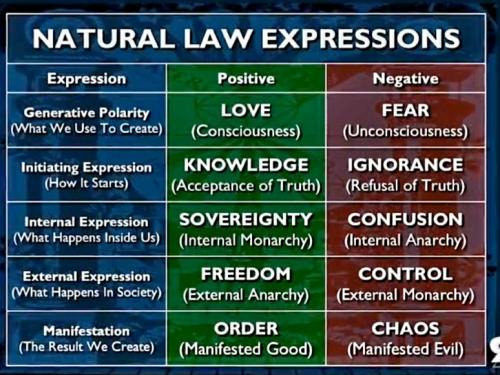 NATURAL LAW EXPRESSIONS

| Expression | Positive | Negative |
|---|---|---|
| Generative Polarity (What We Use To Create) | LOVE (Consciousness) | FEAR (Unconsciousness) |
| Initiating Expression (How It Starts) | KNOWLEDGE (Acceptance of Truth) | IGNORANCE (Refusal of Truth) |
| Internal Expression (What Happens Inside Us) | SOVEREIGNTY (Internal Monarchy) | CONFUSION (Internal Anarchy) |
| External Expression (What Happens In Society) | FREEDOM (External Anarchy) | CONTROL (External Monarchy) |
| Manifestation (The Result We Create) | ORDER (Manifested Good) | CHAOS (Manifested Evil) |